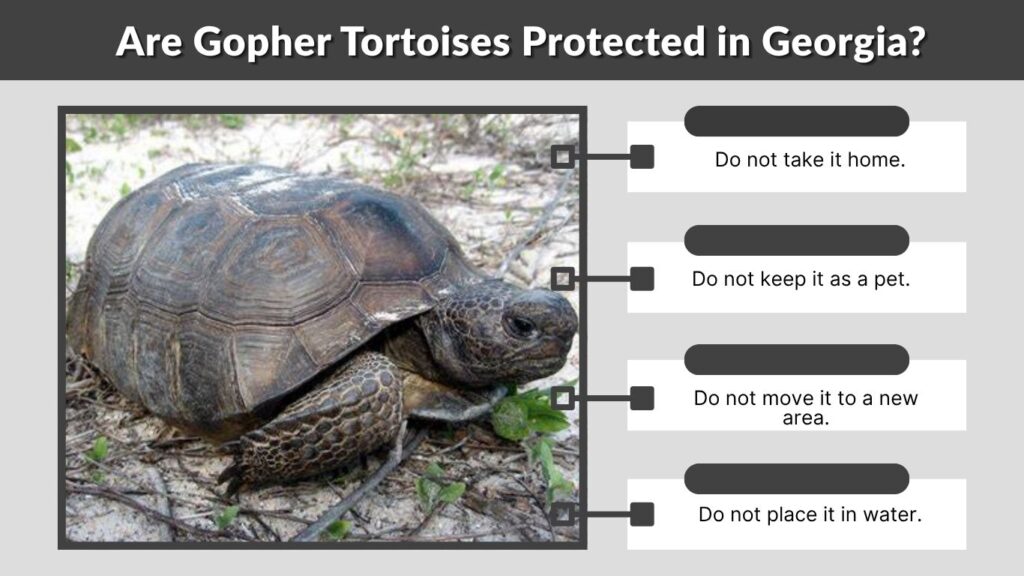 Are Gopher Tortoises Protected in Georgia?

Do not take it home.

Do not keep it as a pet.

Do not move it to a new area.

Do not place it in water.